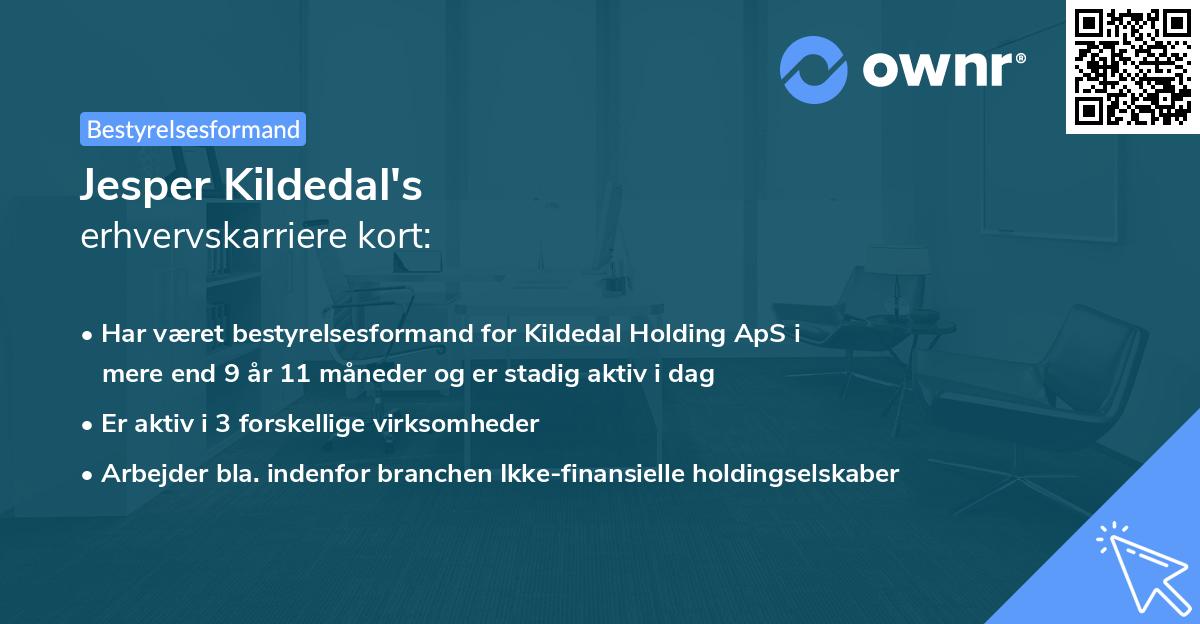 ownr®

Bestyrelsesformand

Jesper Kildedal's
erhvervskarriere kort:

• Har været bestyrelsesformand for Kildedal Holding ApS i mere end 9 år 11 måneder og er stadig aktiv i dag

• Er aktiv i 3 forskellige virksomheder

• Arbejder bla. indenfor branchen Ikke-finansielle holdingselskaber